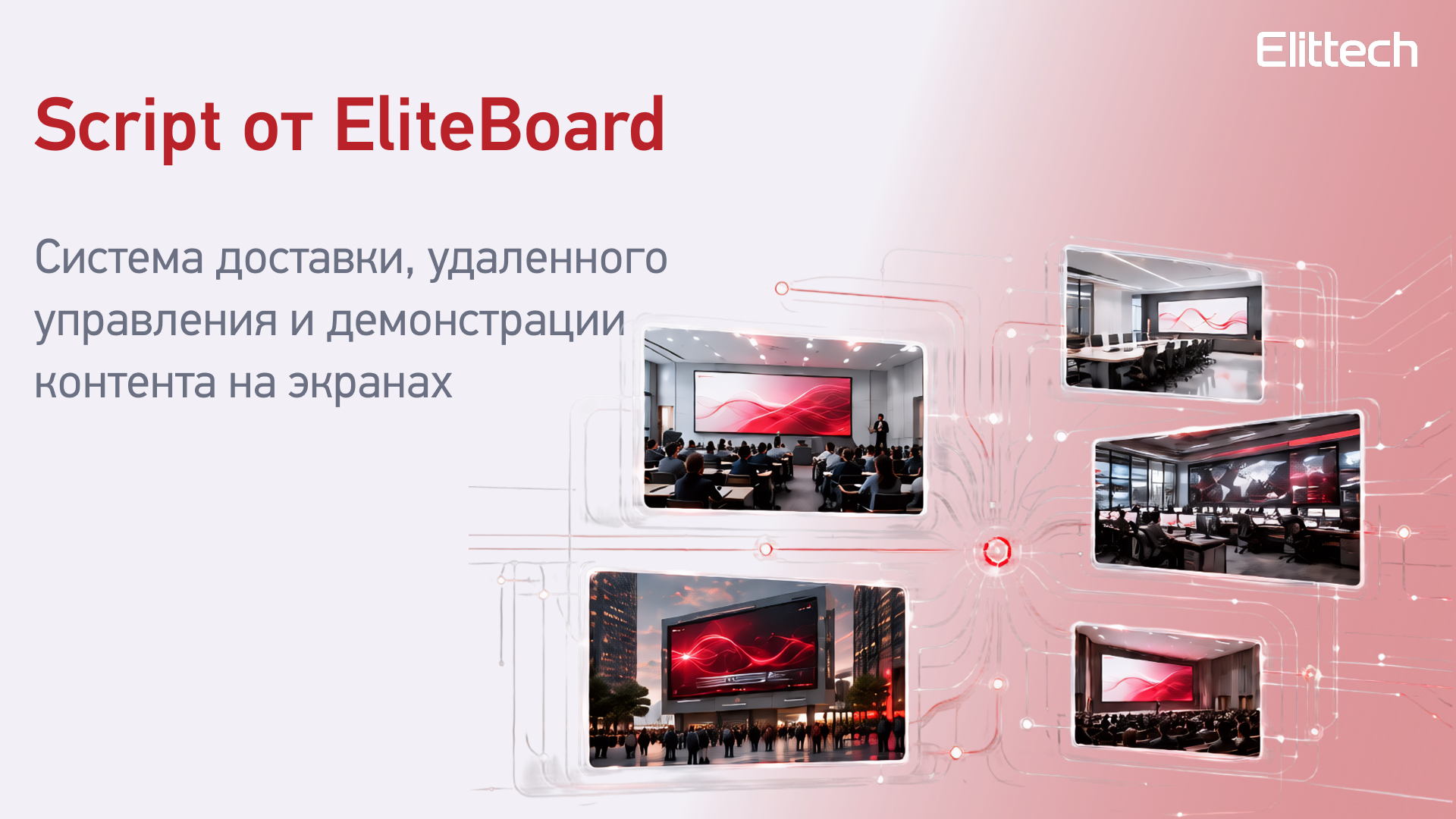 Elittech

Script от EliteBoard

Система доставки, удаленного управления и демонстрации контента на экранах